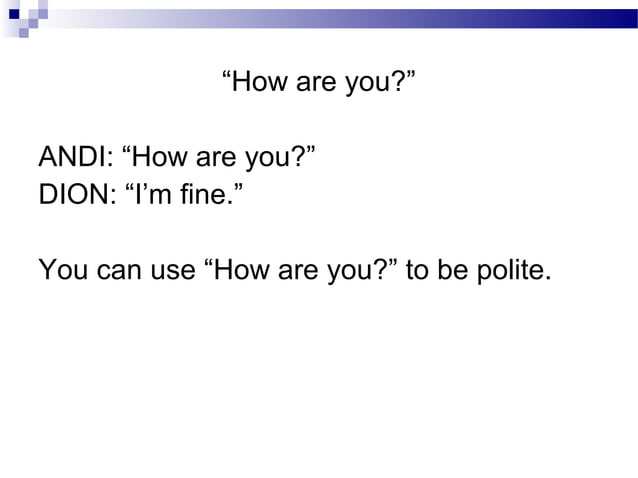 “How are you?”

ANDI: “How are you?”
DION: “I’m fine.”

You can use “How are you?” to be polite.